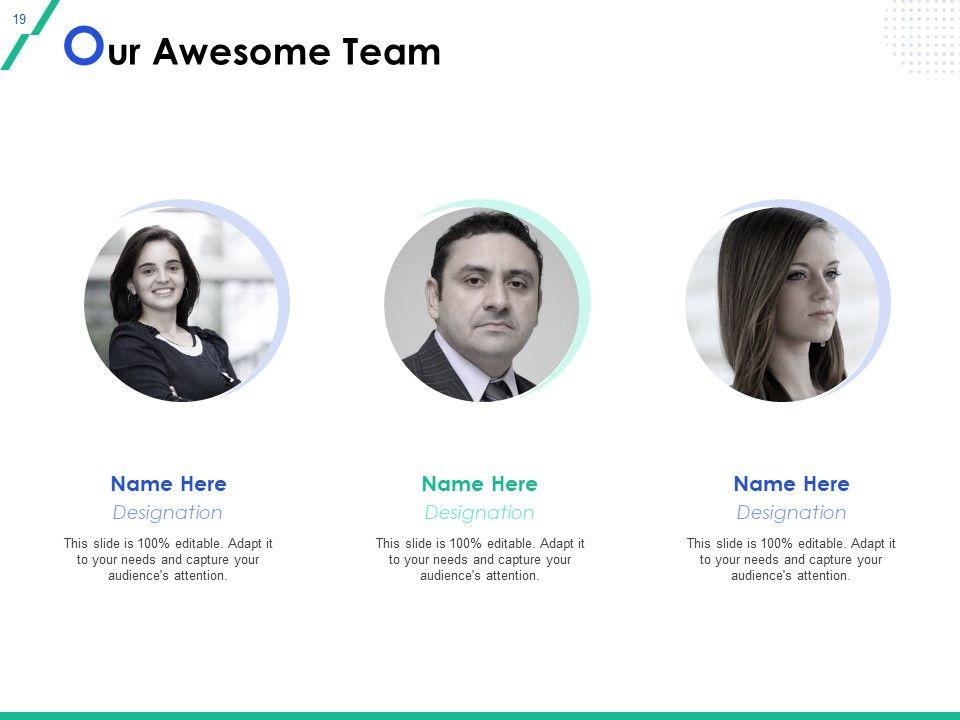 19

Our Awesome Team

Name Here
Designation
This slide is 100% editable. Adapt it to your needs and capture your audience's attention.

Name Here
Designation
This slide is 100% editable. Adapt it to your needs and capture your audience's attention.

Name Here
Designation
This slide is 100% editable. Adapt it to your needs and capture your audience's attention.